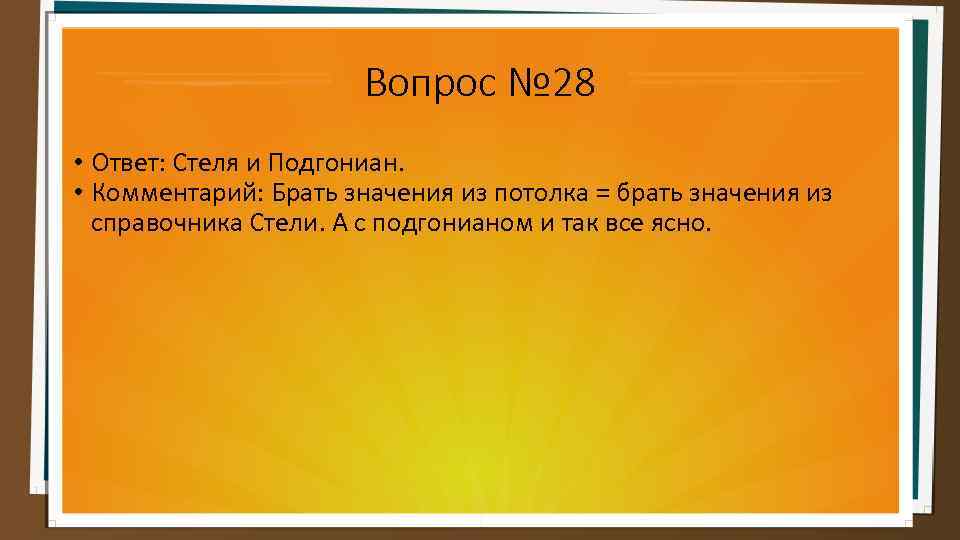 Вопрос №28

• Ответ: Стеля и Подгониан.
• Комментарий: Брать значения из потолка = брать значения из справочника Стели. А с подгонианом и так все ясно.